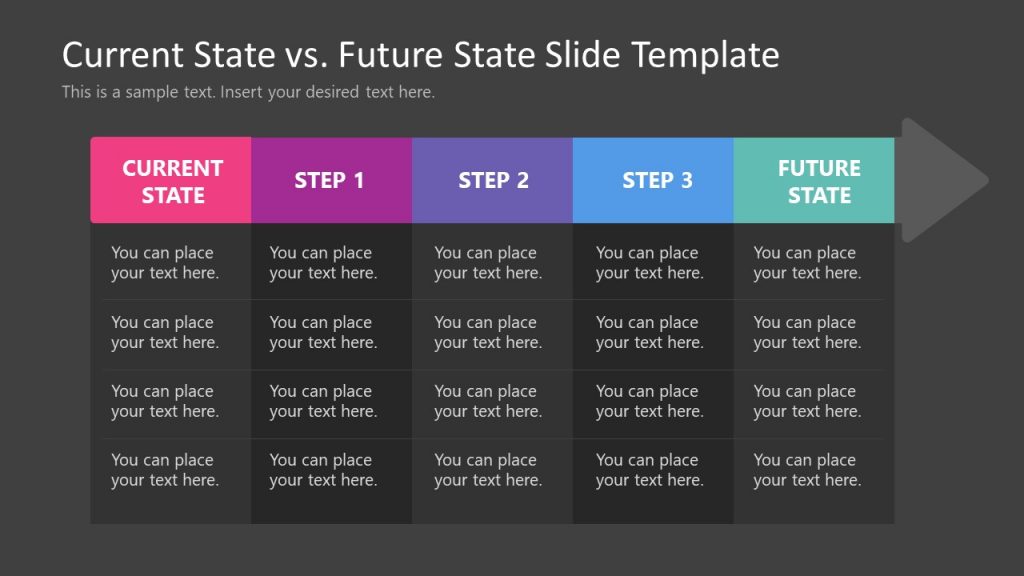 Current State vs. Future State Slide Template

This is a sample text. Insert your desired text here.

| CURRENT STATE | STEP 1 | STEP 2 | STEP 3 | FUTURE STATE |
|---|---|---|---|---|
| You can place your text here. | You can place your text here. | You can place your text here. | You can place your text here. | You can place your text here. |
| You can place your text here. | You can place your text here. | You can place your text here. | You can place your text here. | You can place your text here. |
| You can place your text here. | You can place your text here. | You can place your text here. | You can place your text here. | You can place your text here. |
| You can place your text here. | You can place your text here. | You can place your text here. | You can place your text here. | You can place your text here. |